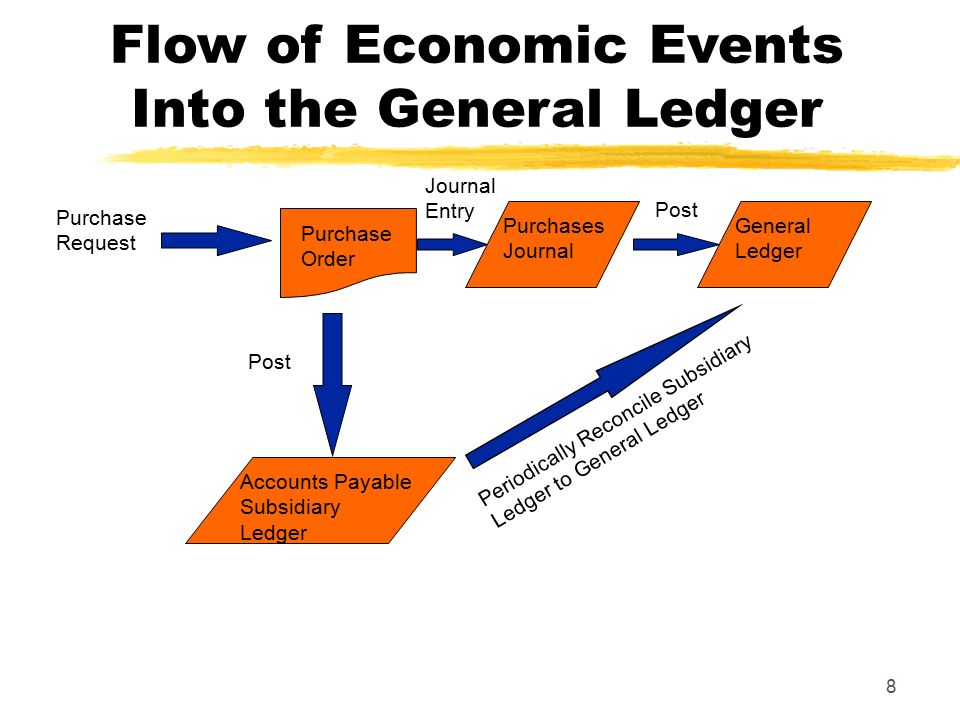 Flow of Economic Events Into the General Ledger

Purchase Request

Purchase Order

Journal Entry

Purchases Journal

Post

General Ledger

Post

Accounts Payable Subsidiary Ledger

Periodically Reconcile Subsidiary Ledger to General Ledger

8